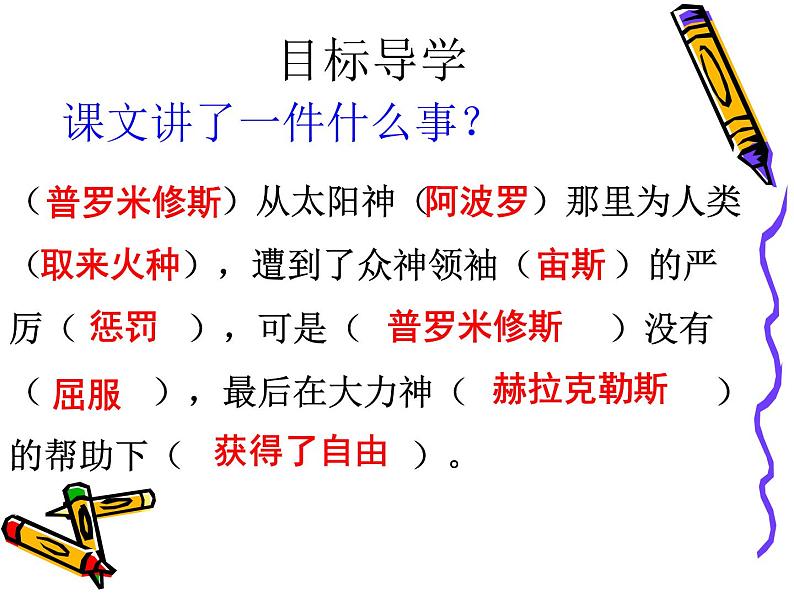 目标导学

课文讲了一件什么事？

（普罗米修斯）从太阳神（阿波罗）那里为人类（取来火种），遭到了众神领袖（宙斯）的严厉（惩罚），可是（普罗米修斯）没有（屈服），最后在大力神（赫拉克勒斯）的帮助下（获得了自由）。